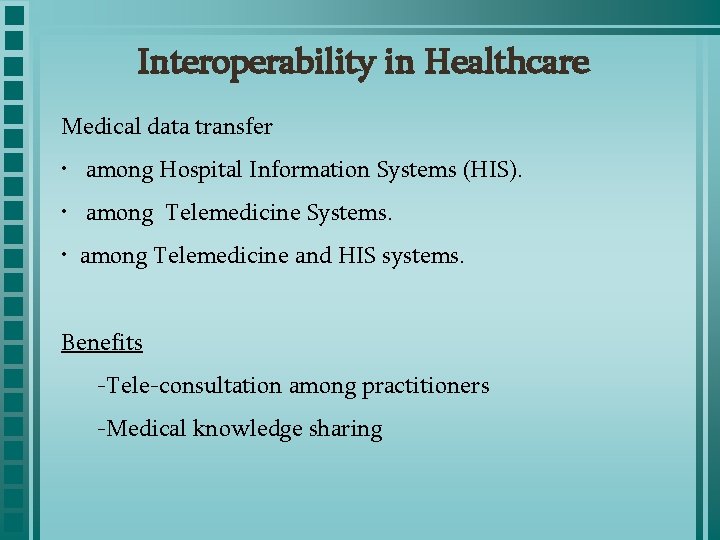 Interoperability in Healthcare

Medical data transfer

• among Hospital Information Systems (HIS).

• among Telemedicine Systems.

• among Telemedicine and HIS systems.

Benefits

-Tele-consultation among practitioners

-Medical knowledge sharing